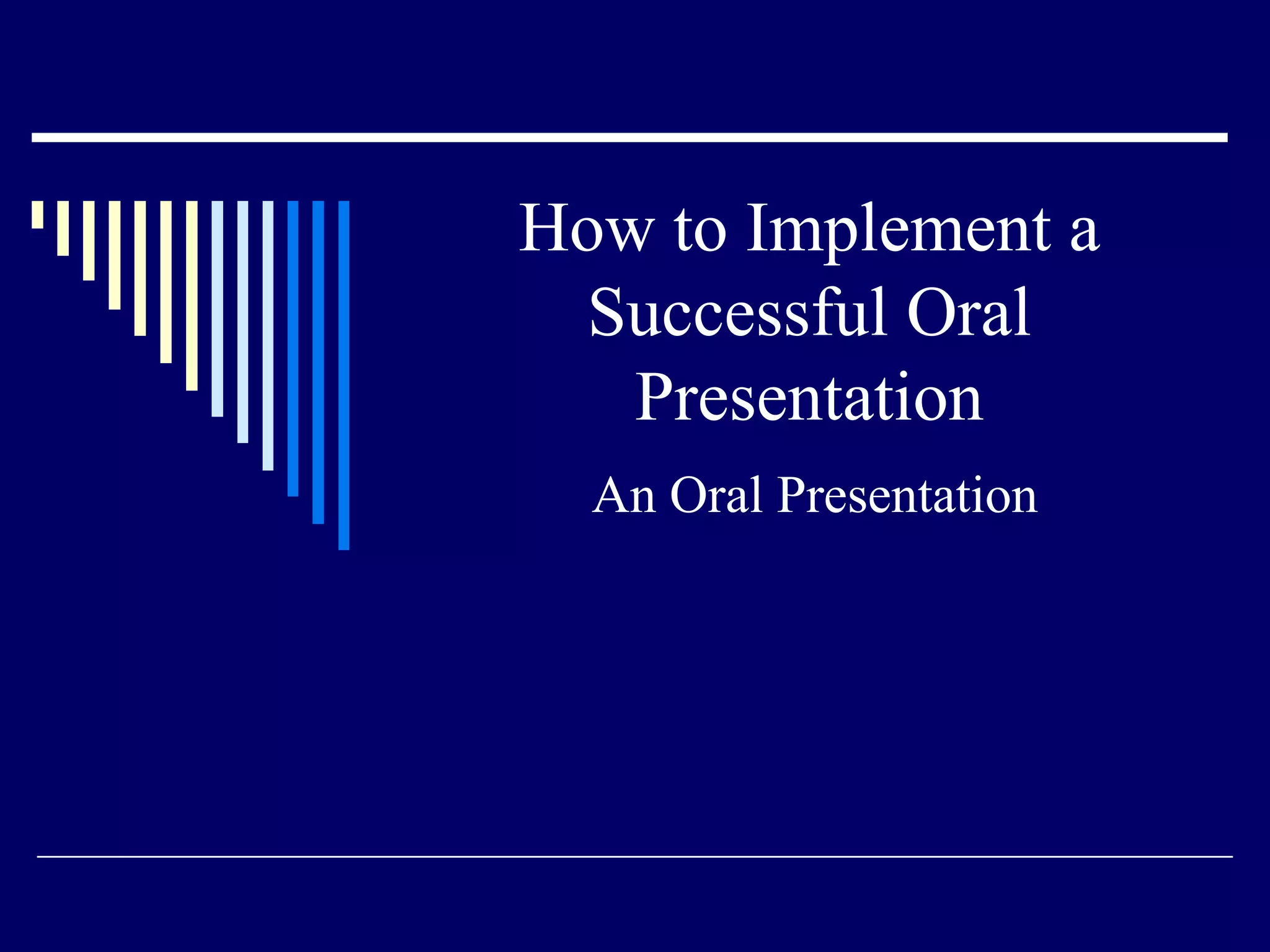 How to Implement a Successful Oral Presentation

An Oral Presentation